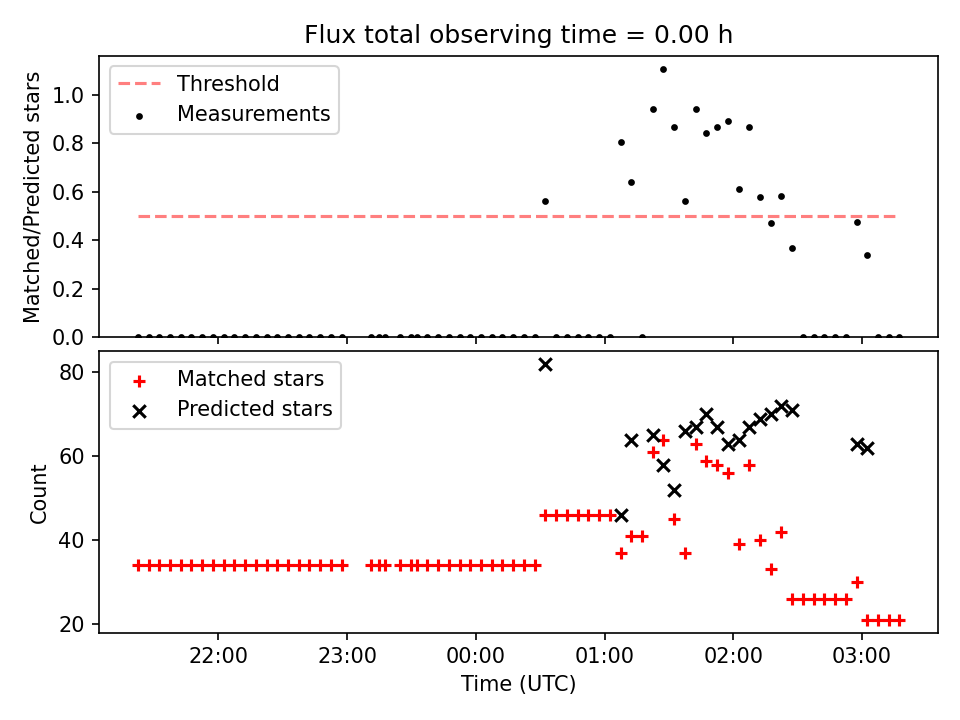 Flux total observing time = 0.00 h

Threshold
Measurements

Matched/Predicted stars

1.0
0.8
0.6
0.4
0.2
0.0

Matched stars
Predicted stars

Count

80
60
40
20

22:00
23:00
00:00
01:00
02:00
03:00

Time (UTC)